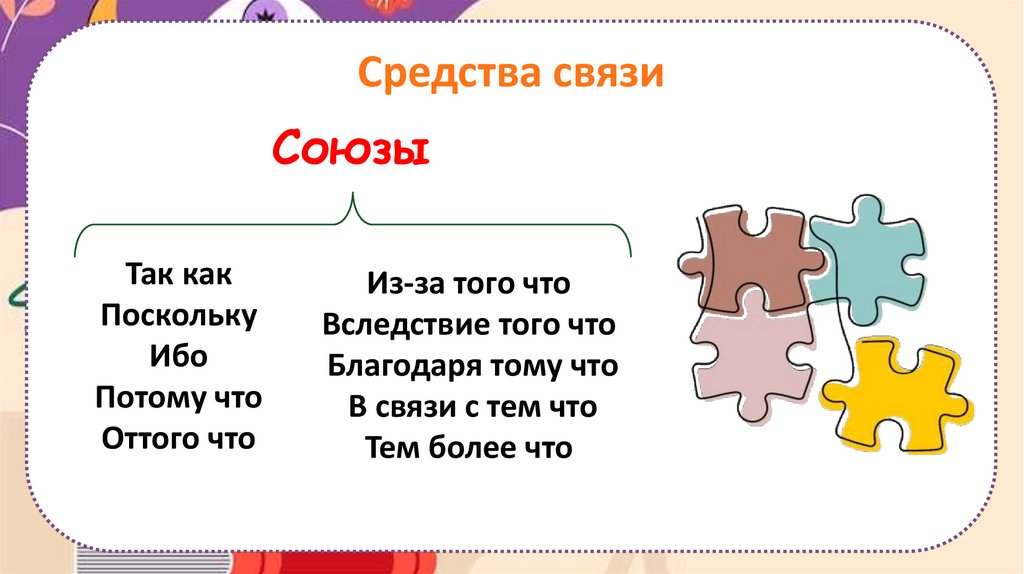 Средства связи

Союзы

Так как
Поскольку
Ибо
Потому что
Оттого что

Из-за того что
Вследствие того что
Благодаря тому что
В связи с тем что
Тем более что